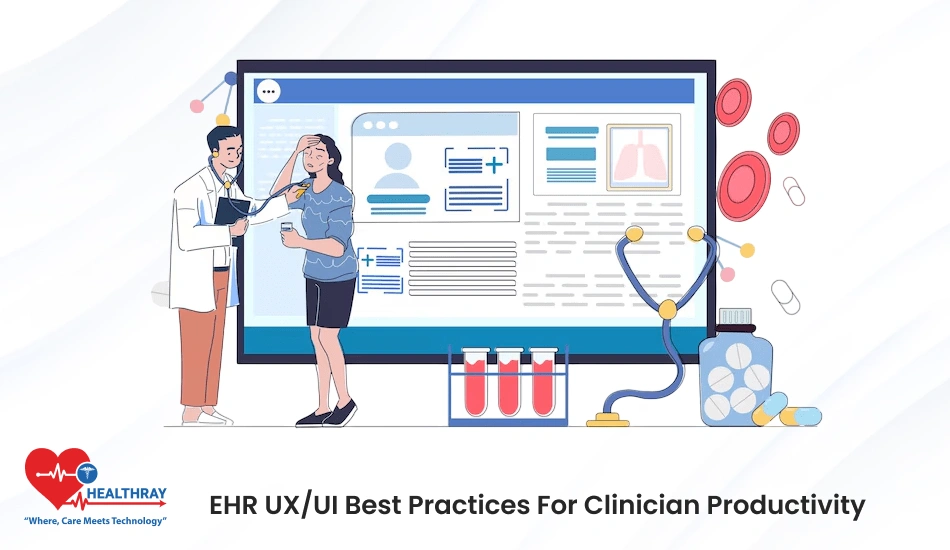 HEALTHRAY
"Where, Care Meets Technology"

EHR UX/UI Best Practices For Clinician Productivity